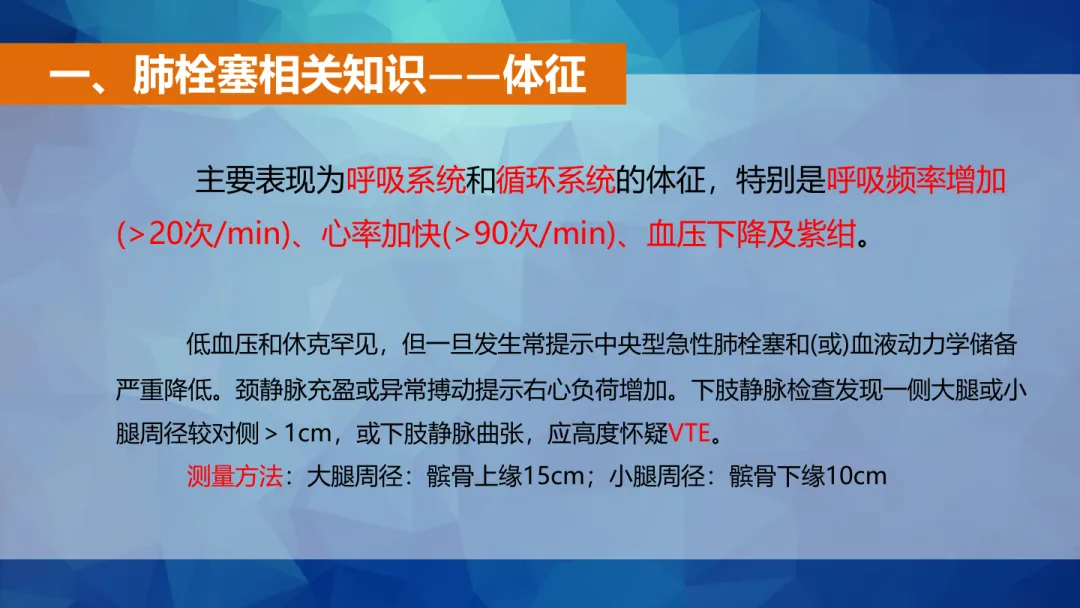 一、肺栓塞相关知识——体征

主要表现为呼吸系统和循环系统的体征，特别是呼吸频率增加(>20次/min)、心率加快(>90次/min)、血压下降及紫绀。

低血压和休克罕见，但一旦发生常提示中央型急性肺栓塞和(或)血液动力学储备严重降低。颈静脉充盈或异常搏动提示右心负荷增加。下肢静脉检查发现一侧大腿或小腿周径较对侧＞1cm，或下肢静脉曲张，应高度怀疑VTE。

测量方法：大腿周径：髌骨上缘15cm；小腿周径：髌骨下缘10cm